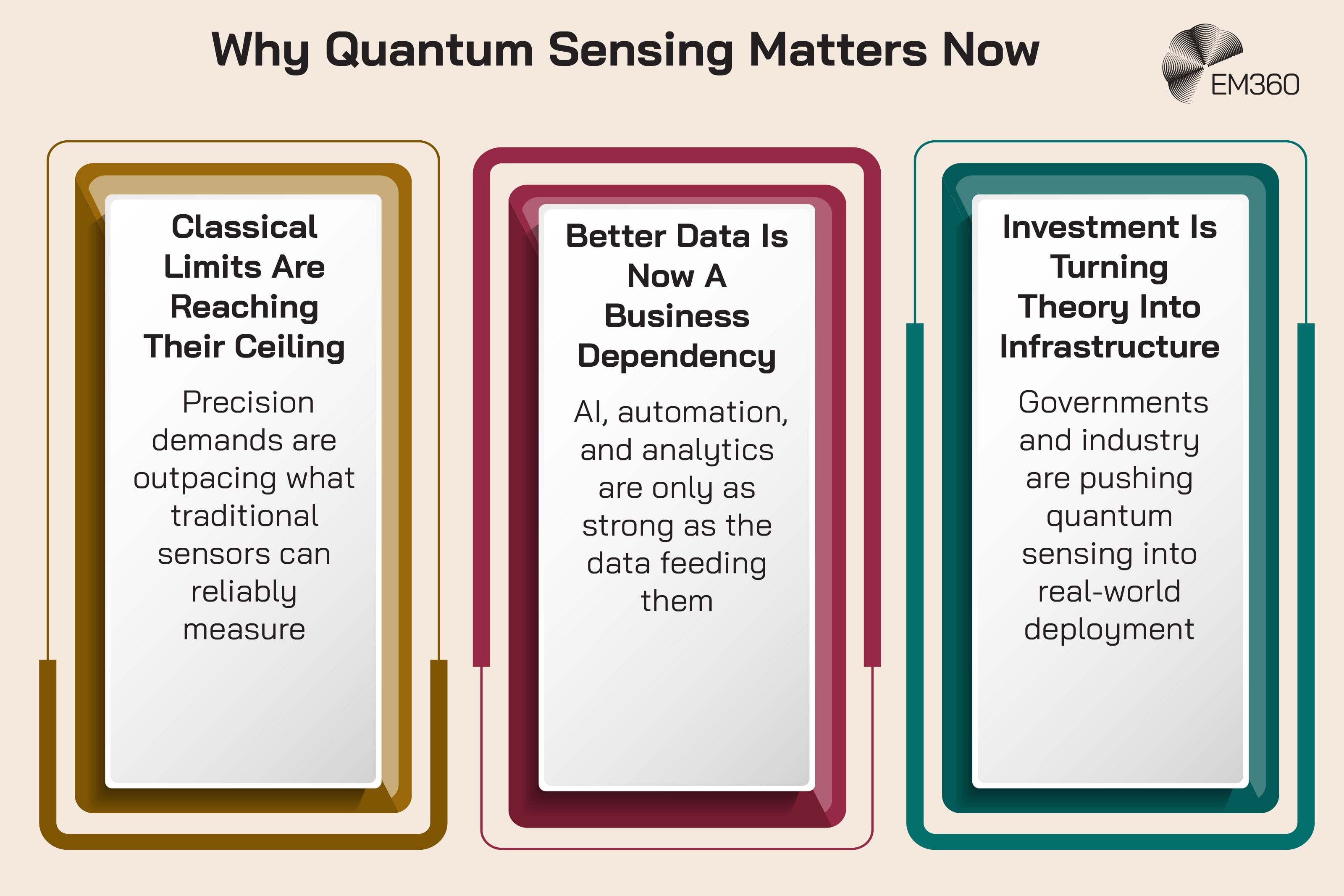 Why Quantum Sensing Matters Now

EM360

Classical Limits Are Reaching Their Ceiling

Precision demands are outpacing what traditional sensors can reliably measure

Better Data Is Now A Business Dependency

AI, automation, and analytics are only as strong as the data feeding them

Investment Is Turning Theory Into Infrastructure

Governments and industry are pushing quantum sensing into real-world deployment